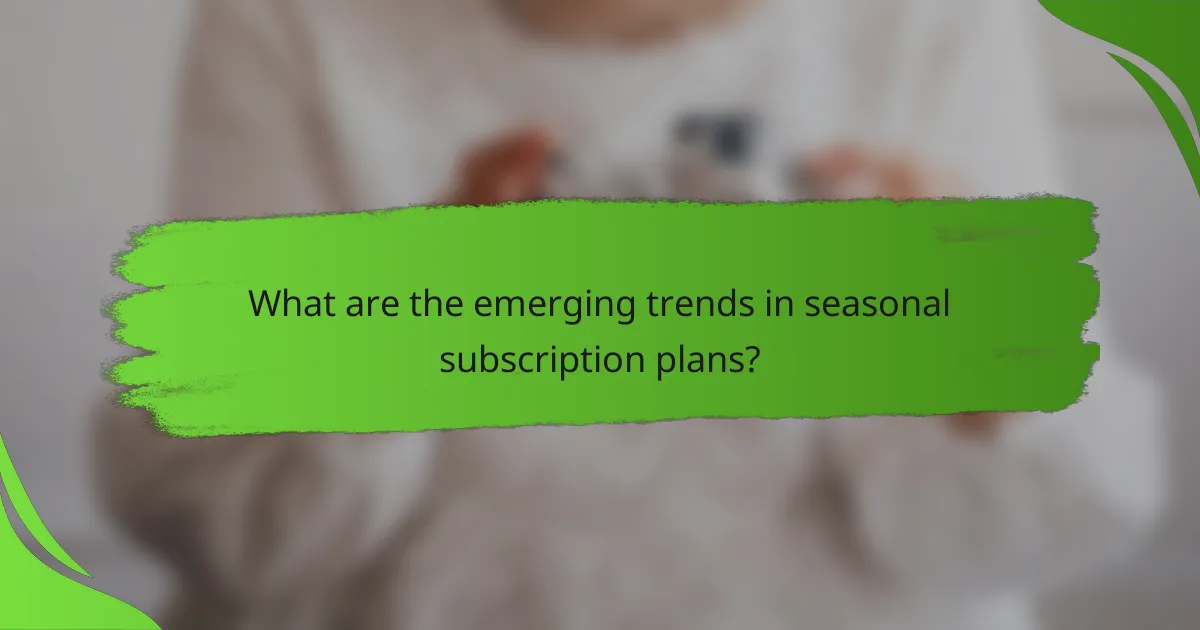 What are the emerging trends in seasonal subscription plans?